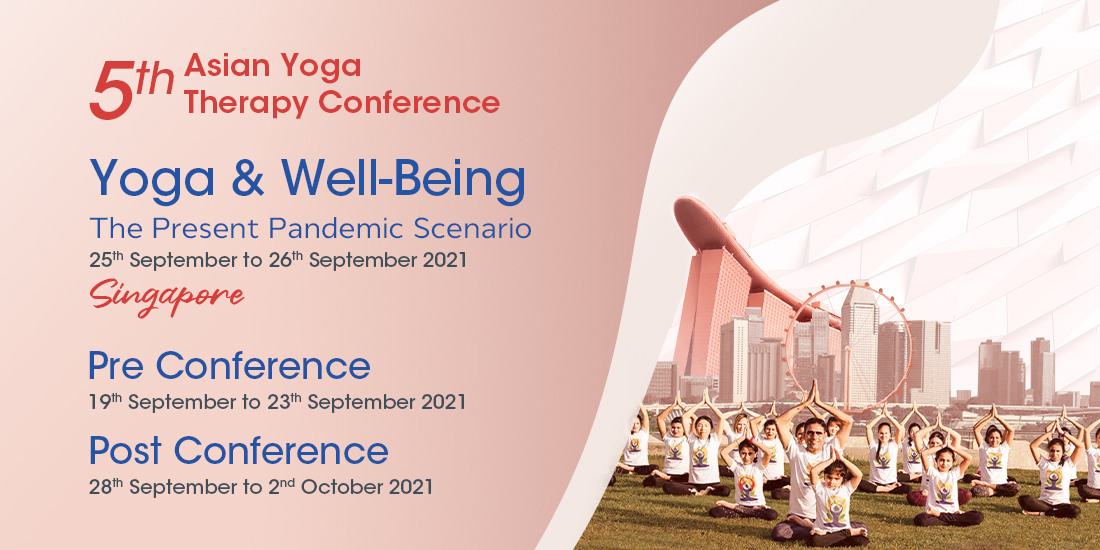 5th Asian Yoga Therapy Conference

Yoga & Well-Being

The Present Pandemic Scenario

25th September to 26th September 2021

Singapore

Pre Conference

19th September to 23th September 2021

Post Conference

28th September to 2nd October 2021